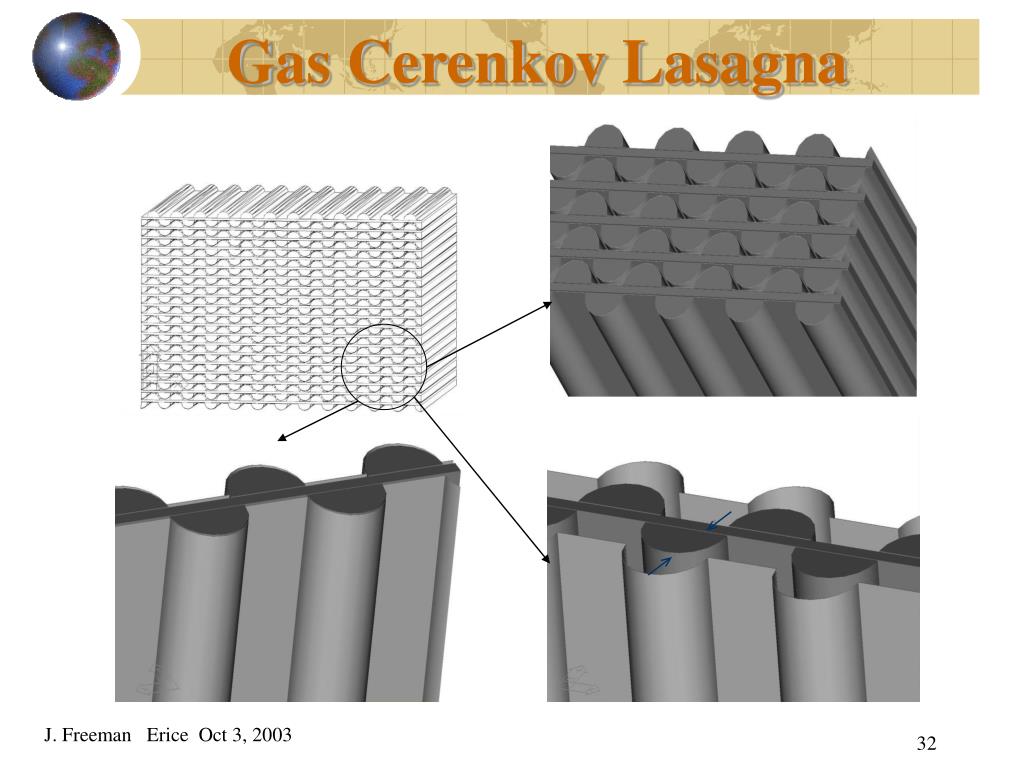 Gas Cerenkov Lasagna

J. Freeman Erice Oct 3, 2003

32